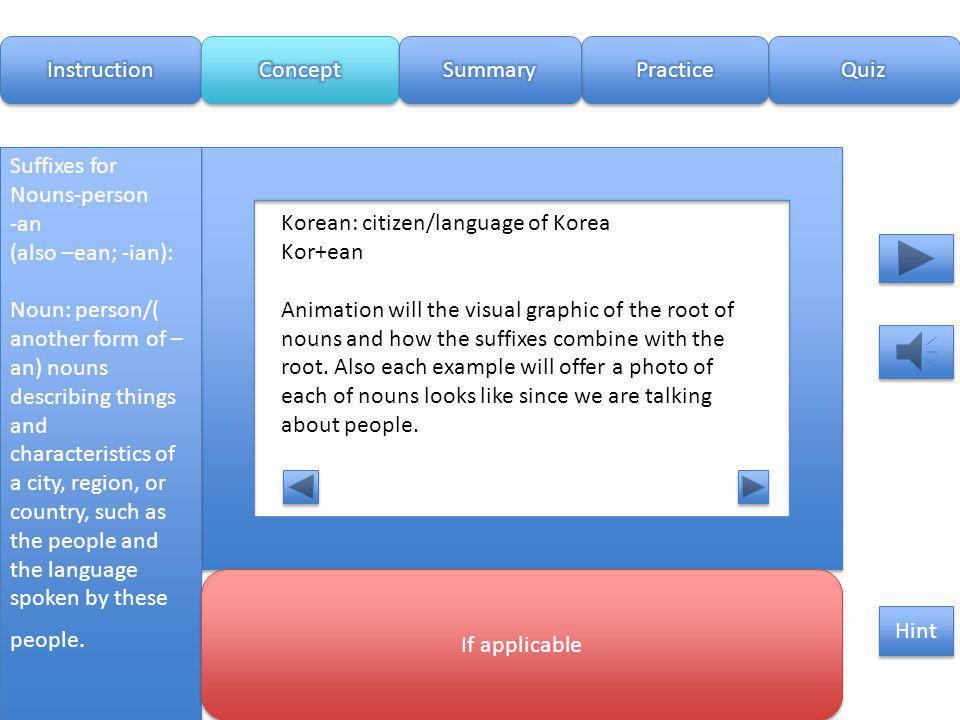 Instruction Concept Summary Practice Quiz

Suffixes for Nouns-person
-an
(also –ean; -ian):

Noun: person/( another form of –an) nouns describing things and characteristics of a city, region, or country, such as the people and the language spoken by these people.

Korean: citizen/language of Korea
Kor+ean

Animation will the visual graphic of the root of nouns and how the suffixes combine with the root. Also each example will offer a photo of each of nouns looks like since we are talking about people.

If applicable

Hint